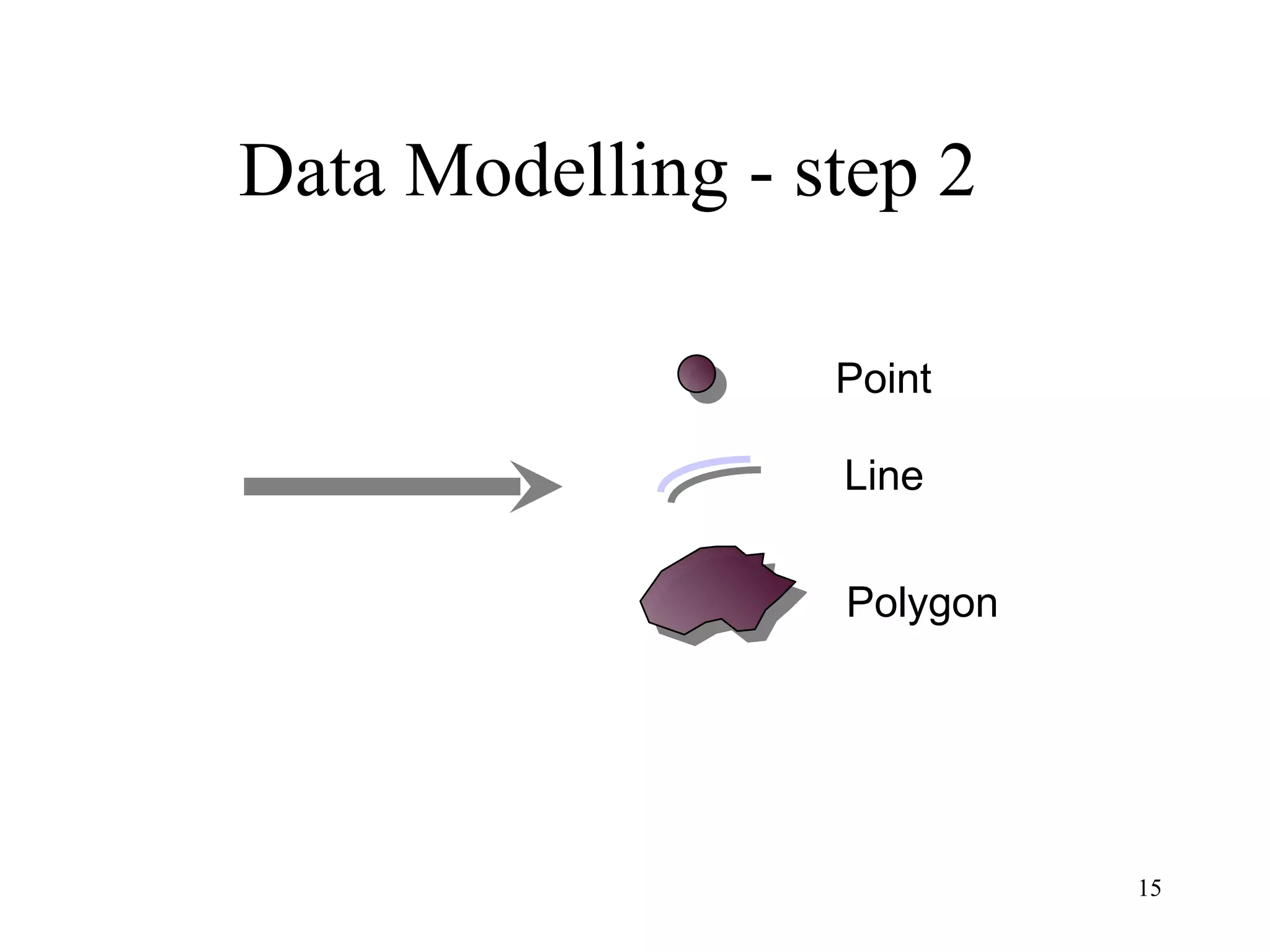 Data Modelling - step 2

Point

Line

Polygon

15